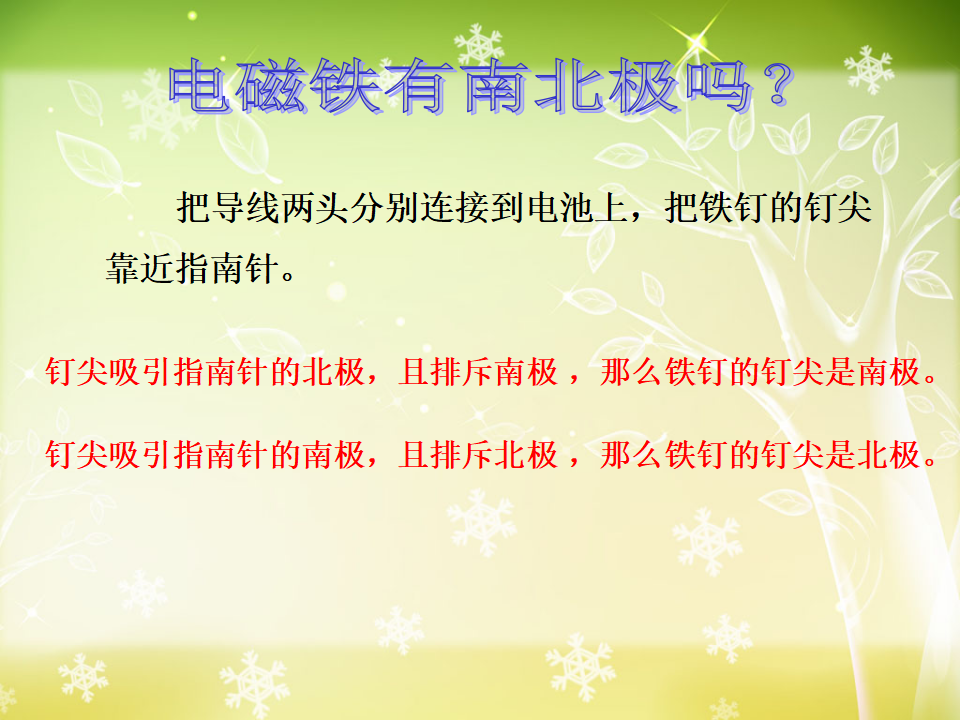 电磁铁有南北极吗？

把导线两头分别连接到电池上，把铁钉的钉尖靠近指南针。

钉尖吸引指南针的北极，且排斥南极，那么铁钉的钉尖是南极。

钉尖吸引指南针的南极，且排斥北极，那么铁钉的钉尖是北极。